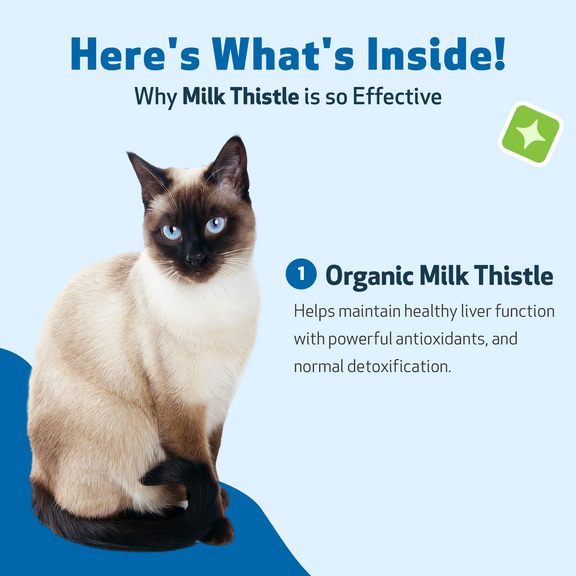 Here's What's Inside!
Why Milk Thistle is so Effective

1 Organic Milk Thistle

Helps maintain healthy liver function with powerful antioxidants, and normal detoxification.